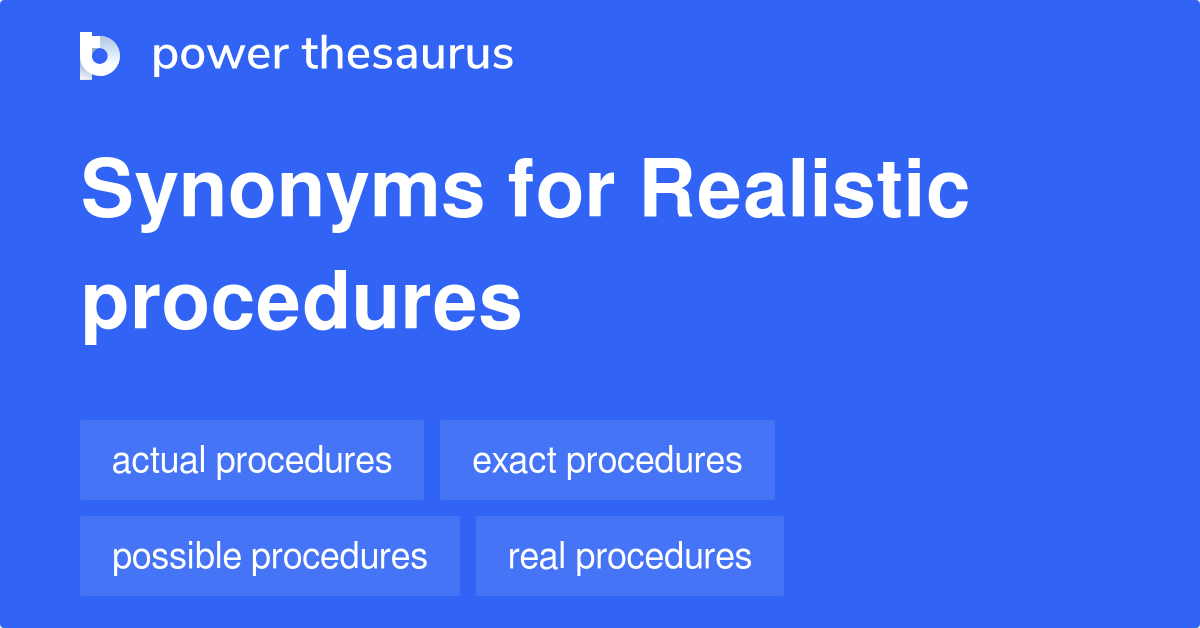 power thesaurus

Synonyms for Realistic procedures

actual procedures
exact procedures
possible procedures
real procedures